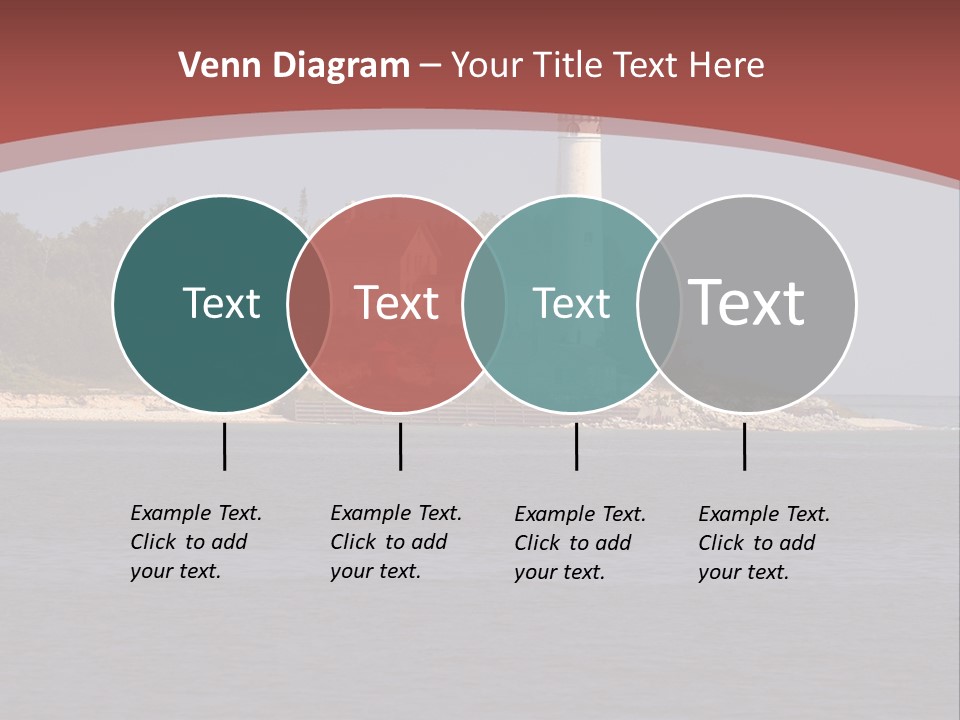 Venn Diagram – Your Title Text Here

Text

Text

Text

Text

Example Text.
Click to add
your text.

Example Text.
Click to add
your text.

Example Text.
Click to add
your text.

Example Text.
Click to add
your text.